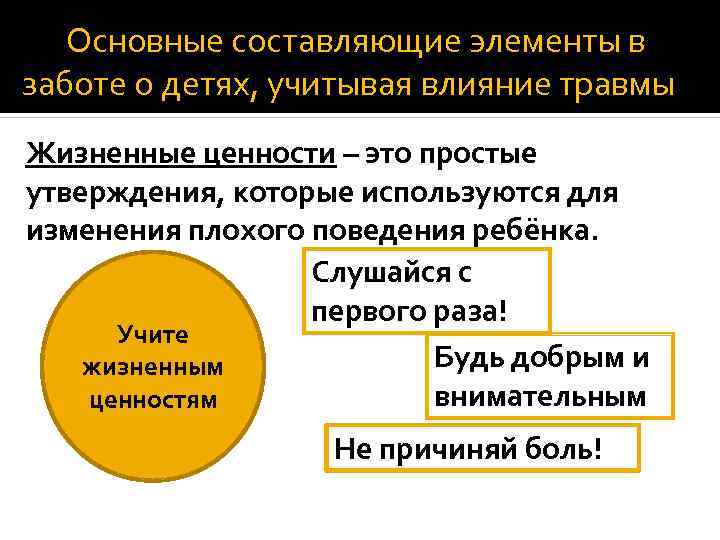 Основные составляющие элементы в заботе о детях, учитывая влияние травмы

Жизненные ценности – это простые утверждения, которые используются для изменения плохого поведения ребёнка.

Учите жизненным ценностям

Слушайся с первого раза!

Будь добрым и внимательным

Не причиняй боль!